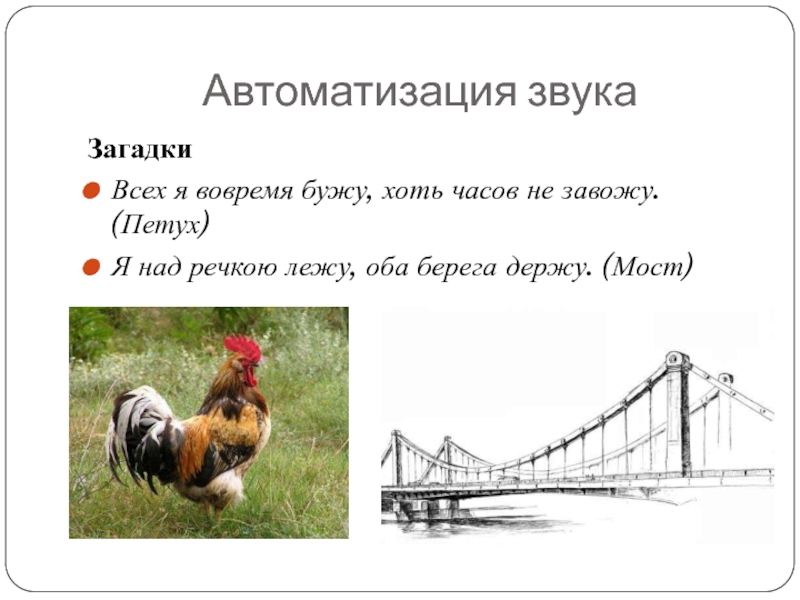 Автоматизация звука

Загадки

Всех я вовремя бужу, хоть часов не завожу. (Петух)

Я над речкою лежу, оба берега держу. (Мост)